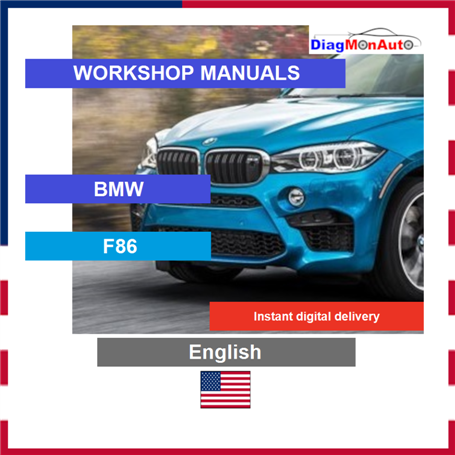 DiagMonAuto

WORKSHOP MANUALS

BMW

F86

Instant digital delivery

English